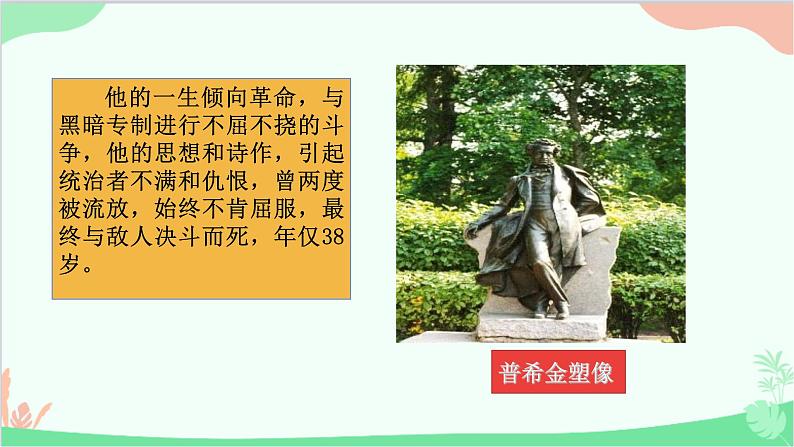 他的一生倾向革命，与黑暗专制进行不屈不挠的斗争，他的思想和诗作，引起统治者不满和仇恨，曾两度被流放，始终不肯屈服，最终与敌人决斗而死，年仅38岁。

普希金塑像